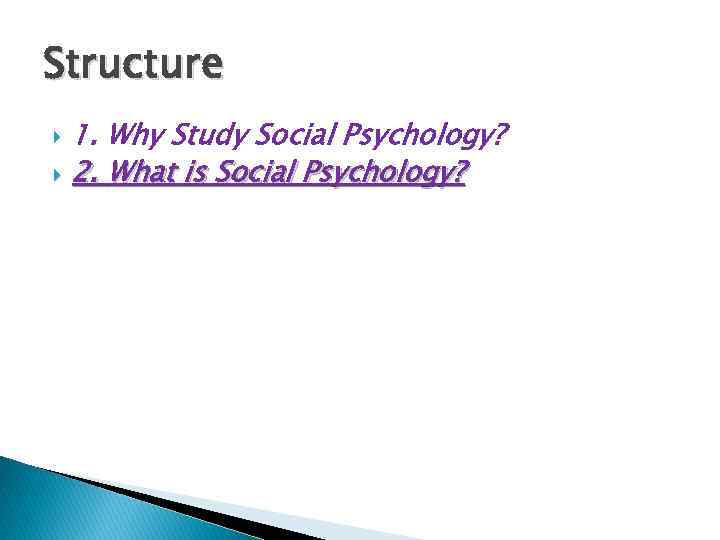 Structure

1. Why Study Social Psychology?
2. What is Social Psychology?